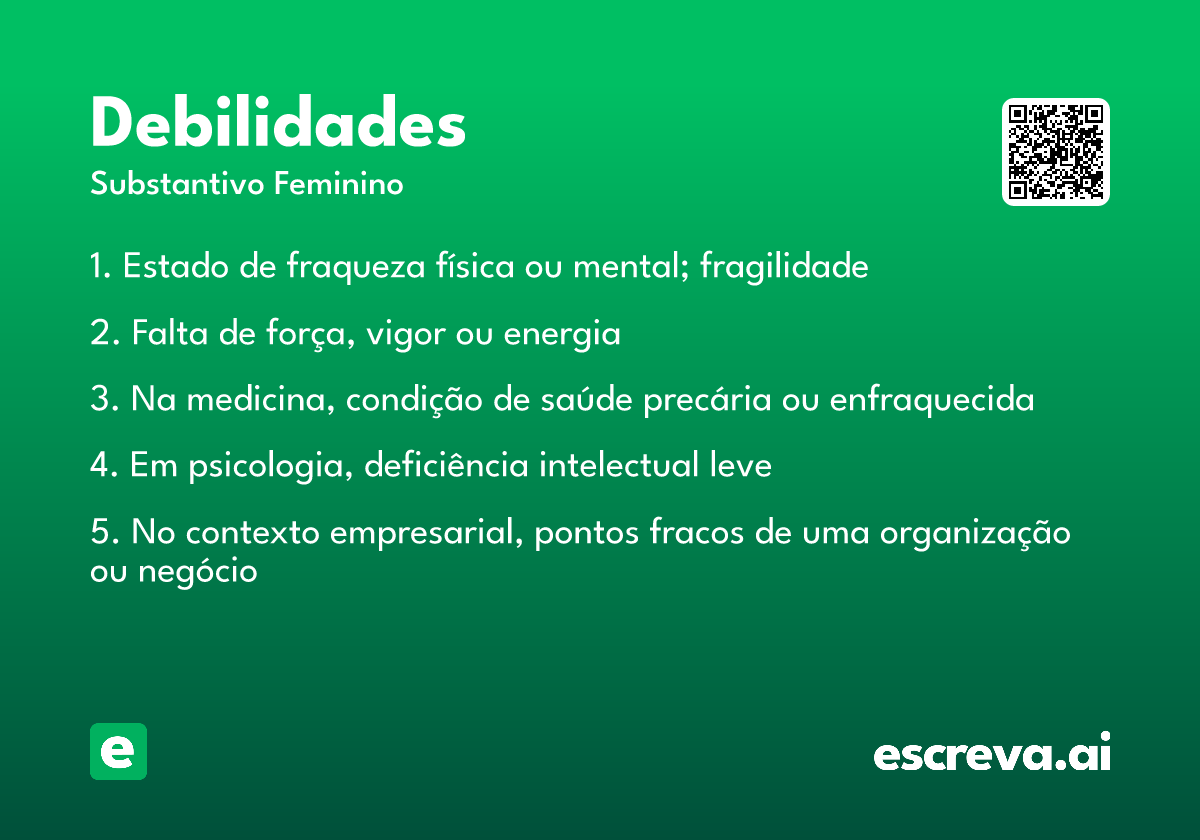 Debilidades

Substantivo Feminino

1. Estado de fraqueza física ou mental; fragilidade

2. Falta de força, vigor ou energia

3. Na medicina, condição de saúde precária ou enfraquecida

4. Em psicologia, deficiência intelectual leve

5. No contexto empresarial, pontos fracos de uma organização ou negócio

e

escreva.ai